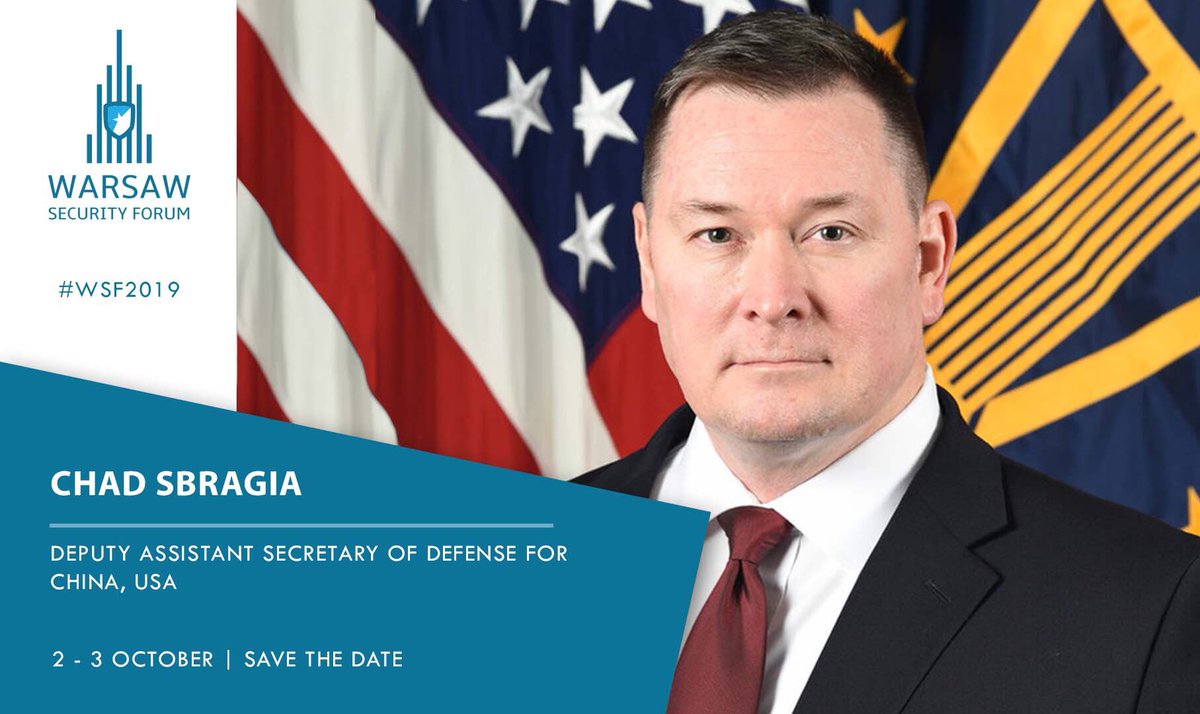 WARSAW
SECURITY FORUM

#WSF2019

CHAD SBRAGIA

DEPUTY ASSISTANT SECRETARY OF DEFENSE FOR CHINA, USA

2 - 3 OCTOBER | SAVE THE DATE